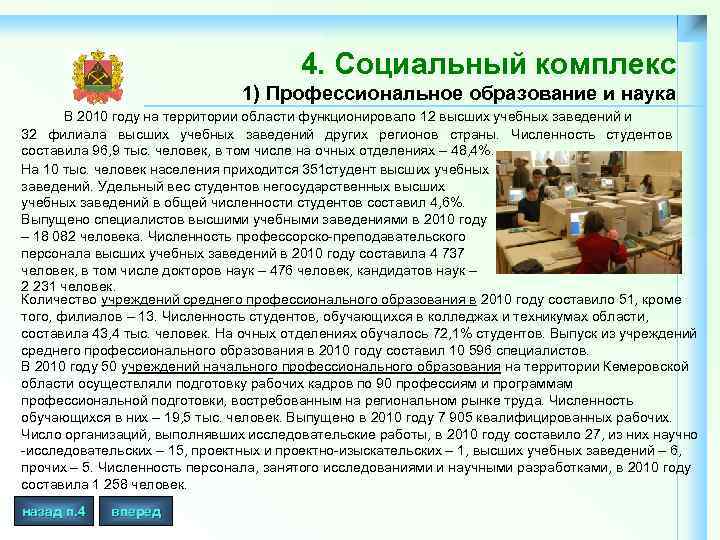 4. Социальный комплекс
1) Профессиональное образование и наука

В 2010 году на территории области функционировало 12 высших учебных заведений и 32 филиала высших учебных заведений других регионов страны. Численность студентов составила 96,9 тыс. человек, в том числе на очных отделениях – 48,4%.
На 10 тыс. человек населения приходится 351студент высших учебных заведений. Удельный вес студентов негосударственных высших учебных заведений в общей численности студентов составил 4,6%.
Выпущено специалистов высшими учебными заведениями в 2010 году – 18 082 человека. Численность профессорско-преподавательского персонала высших учебных заведений в 2010 году составила 4 737 человек, в том числе докторов наук – 476 человек, кандидатов наук – 2 231 человек.
Количество учреждений среднего профессионального образования в 2010 году составило 51, кроме того, филиалов – 13. Численность студентов, обучающихся в колледжах и техникумах области, составила 43,4 тыс. человек. На очных отделениях обучалось 72,1% студентов. Выпуск из учреждений среднего профессионального образования в 2010 году составил 10 596 специалистов.
В 2010 году 50 учреждений начального профессионального образования на территории Кемеровской области осуществляли подготовку рабочих кадров по 90 профессиям и программам профессиональной подготовки, востребованным на региональном рынке труда. Численность обучающихся в них – 19,5 тыс. человек. Выпущено в 2010 году 7 905 квалифицированных рабочих.
Число организаций, выполнявших исследовательские работы, в 2010 году составило 27, из них научно-исследовательских – 15, проектных и проектно-изыскательских – 1, высших учебных заведений – 6, прочих – 5. Численность персонала, занятого исследованиями и научными разработками, в 2010 году составила 1 258 человек.

назад п.4
вперед